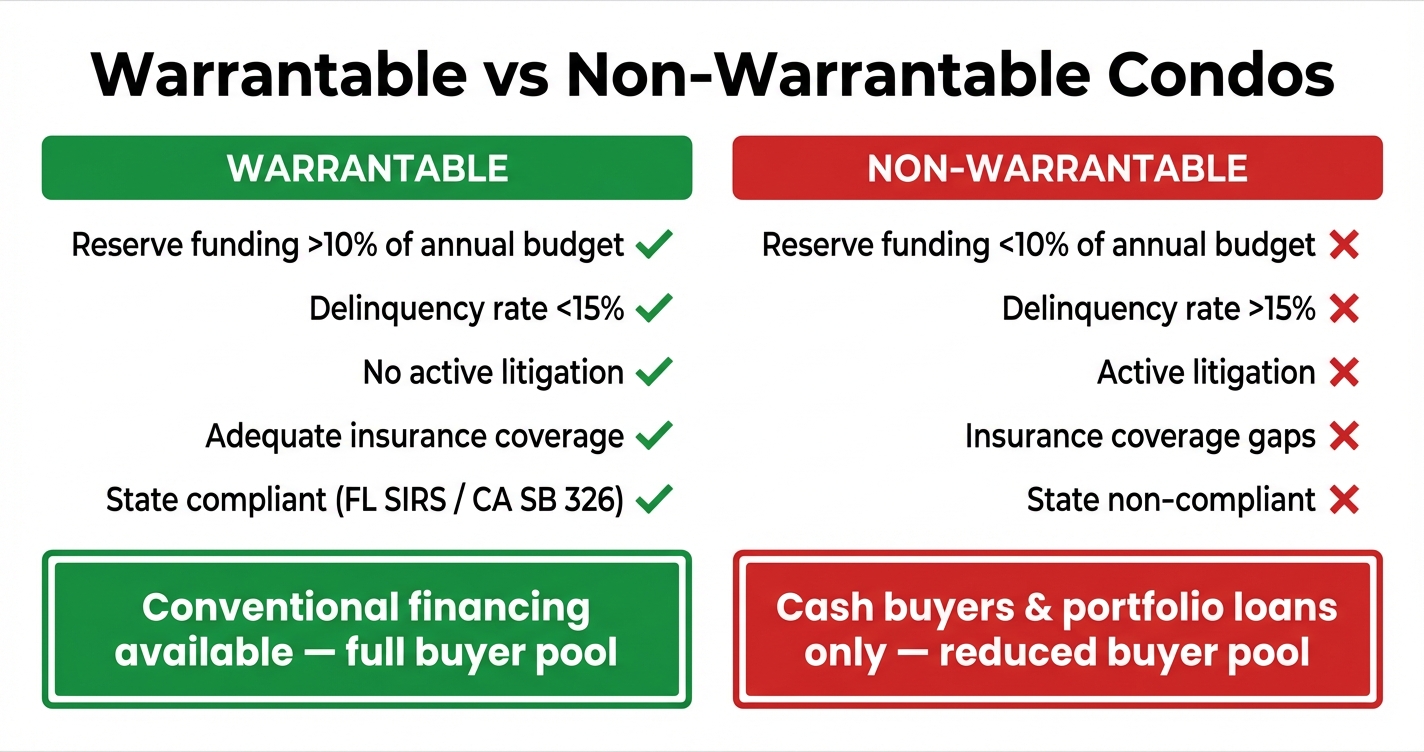 Warrantable vs Non-Warrantable Condos

WARRANTABLE

Reserve funding >10% of annual budget ✓

Delinquency rate <15% ✓

No active litigation ✓

Adequate insurance coverage ✓

State compliant (FL SIRS / CA SB 326) ✓

Conventional financing available — full buyer pool

NON-WARRANTABLE

Reserve funding <10% of annual budget ✗

Delinquency rate >15% ✗

Active litigation ✗

Insurance coverage gaps ✗

State non-compliant ✗

Cash buyers & portfolio loans only — reduced buyer pool